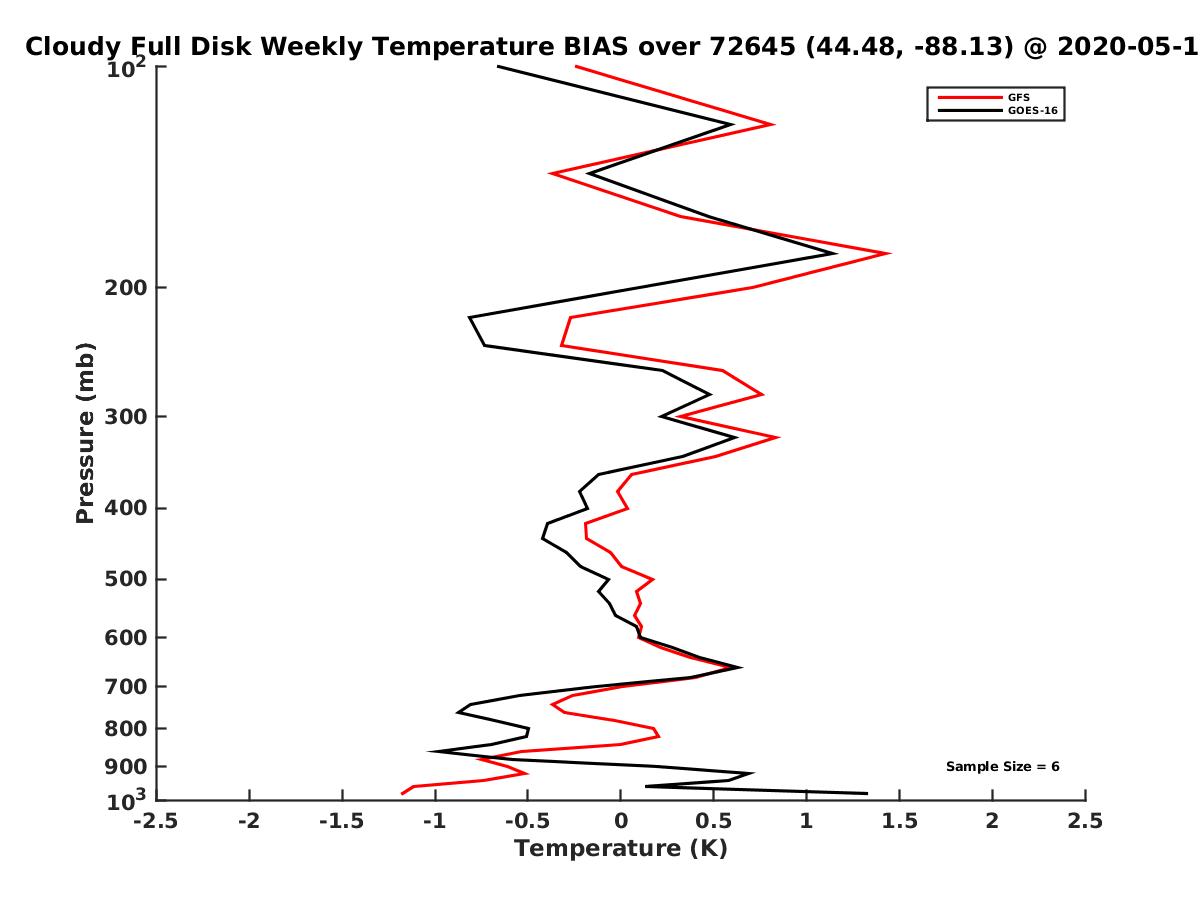 Cloudy Full Disk Weekly Temperature BIAS over 72645 (44.48, -88.13) @ 2020-05-1

GFS
GOES-16

Pressure (mb)

$10^2$
200
300
400
500
600
700
800
900
$10^3$

Sample Size = 6

-2.5 -2 -1.5 -1 -0.5 0 0.5 1 1.5 2 2.5
Temperature (K)